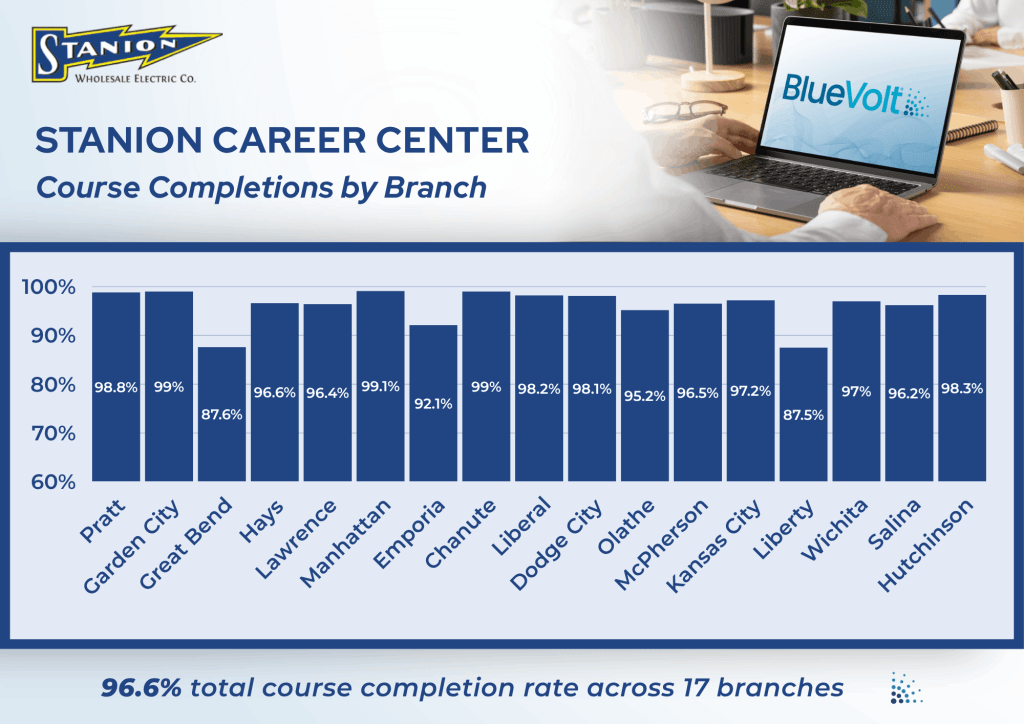 STANION
WHOLESALE ELECTRIC CO.

BlueVolt

STANION CAREER CENTER
Course Completions by Branch

100%
90%
80%
70%
60%

98.8%
99%
87.6%
96.6%
96.4%
99.1%
92.1%
99%
98.2%
98.1%
95.2%
96.5%
97.2%
87.5%
97%
96.2%
98.3%

Pratt
Garden City
Great Bend
Hays
Lawrence
Manhattan
Emporia
Chanute
Liberal
Dodge City
Olathe
McPherson
Kansas City
Liberty
Wichita
Salina
Hutchinson

96.6% total course completion rate across 17 branches